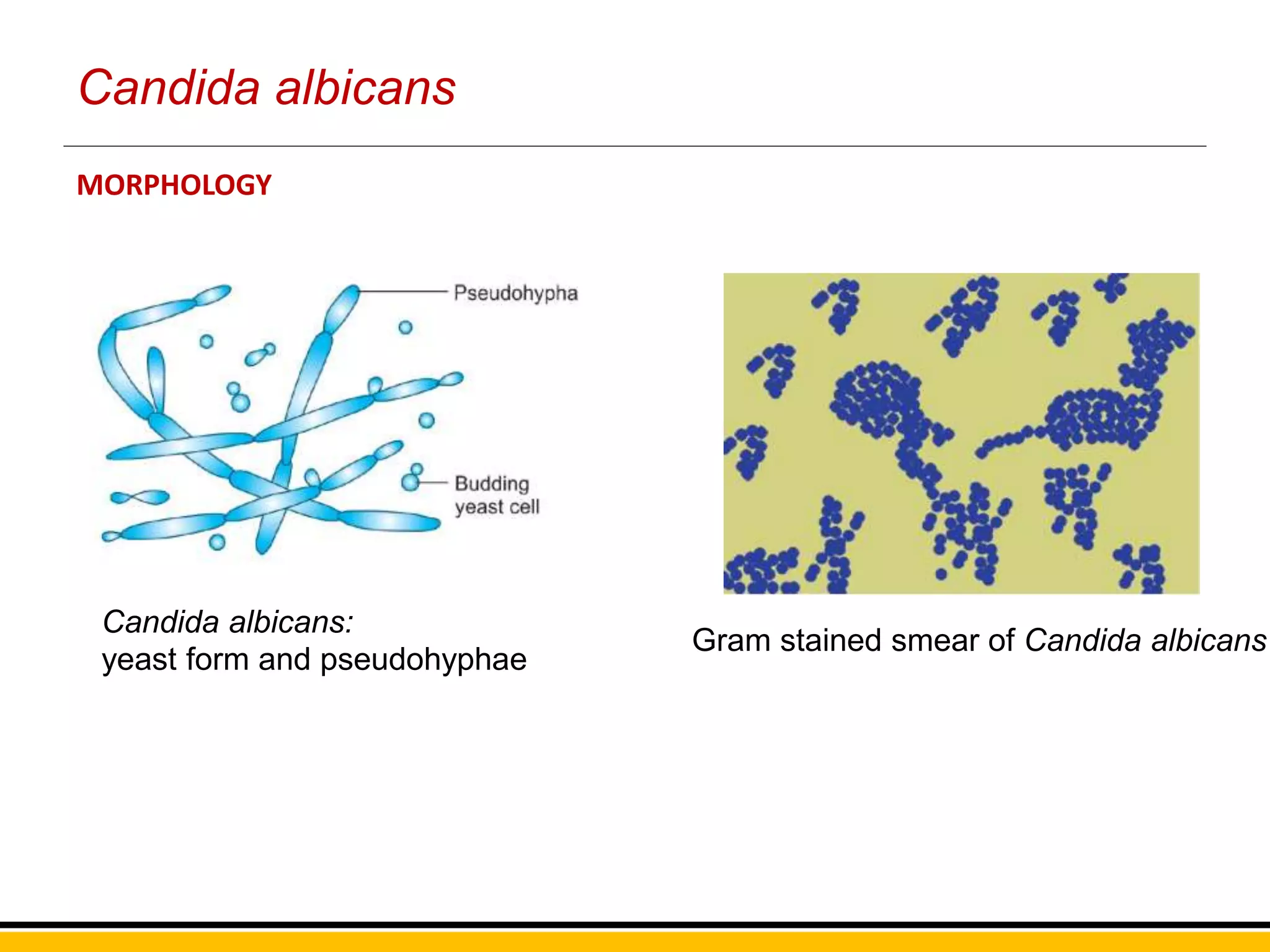 Candida albicans

MORPHOLOGY

Pseudohypha

Budding yeast cell

Candida albicans:
yeast form and pseudohyphae

Gram stained smear of Candida albicans